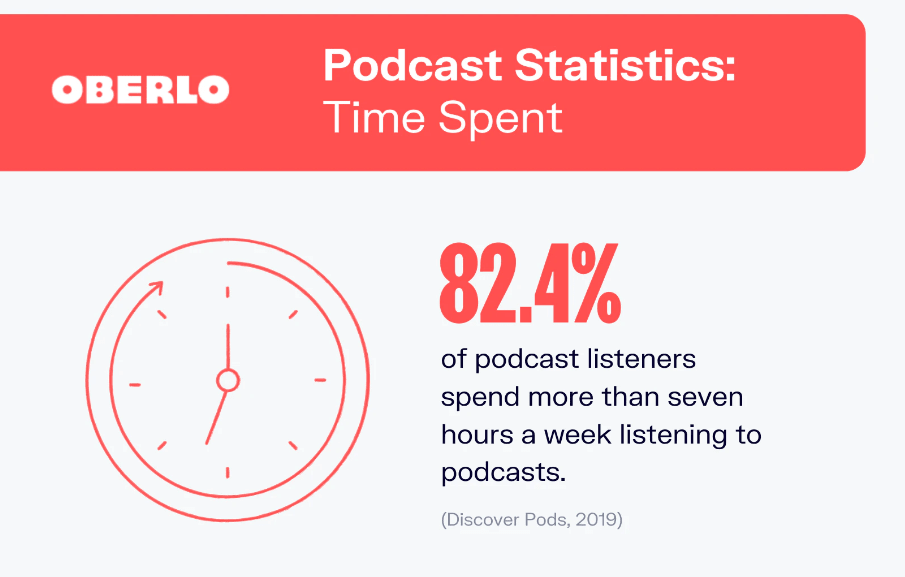 OBERLO

Podcast Statistics:
Time Spent

82.4%

of podcast listeners spend more than seven hours a week listening to podcasts.

(Discover Pods, 2019)